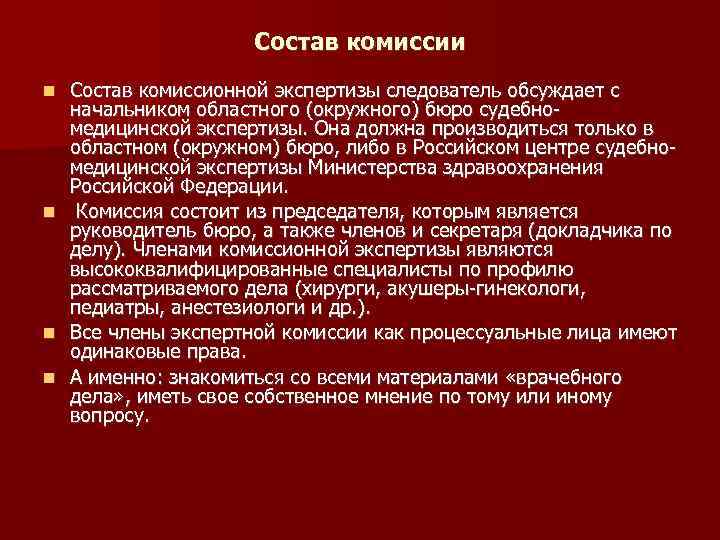 Состав комиссии

Состав комиссионной экспертизы следователь обсуждает с начальником областного (окружного) бюро судебно-медицинской экспертизы. Она должна производиться только в областном (окружном) бюро, либо в Российском центре судебно-медицинской экспертизы Министерства здравоохранения Российской Федерации.

Комиссия состоит из председателя, которым является руководитель бюро, а также членов и секретаря (докладчика по делу). Членами комиссионной экспертизы являются высококвалифицированные специалисты по профилю рассматриваемого дела (хирурги, акушеры-гинекологи, педиатры, анестезиологи и др.).

Все члены экспертной комиссии как процессуальные лица имеют одинаковые права.

А именно: знакомиться со всеми материалами «врачебного дела», иметь свое собственное мнение по тому или иному вопросу.